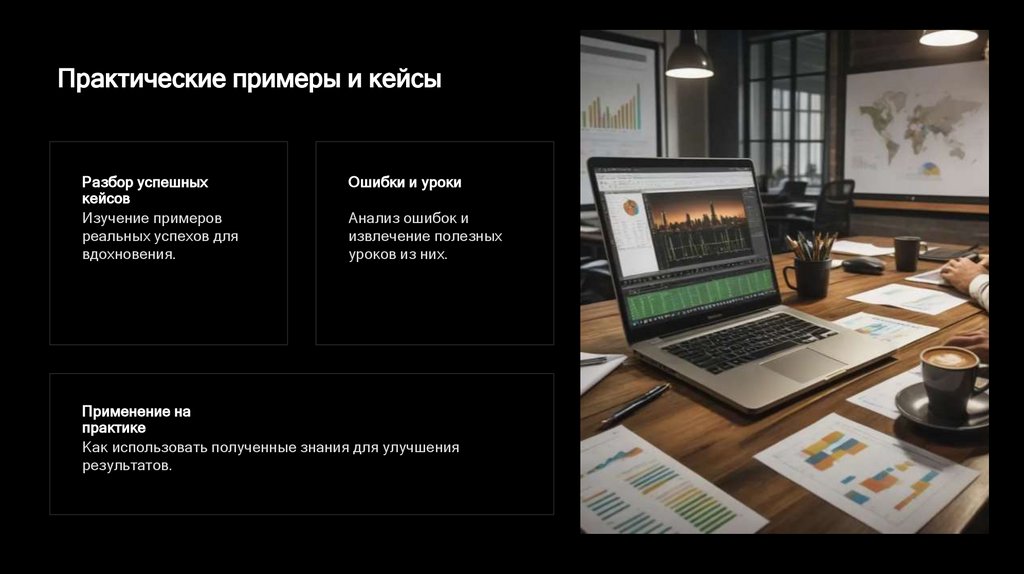 Практические примеры и кейсы

Разбор успешных кейсов
Изучение примеров реальных успехов для вдохновения.

Ошибки и уроки
Анализ ошибок и извлечение полезных уроков из них.

Применение на практике
Как использовать полученные знания для улучшения результатов.